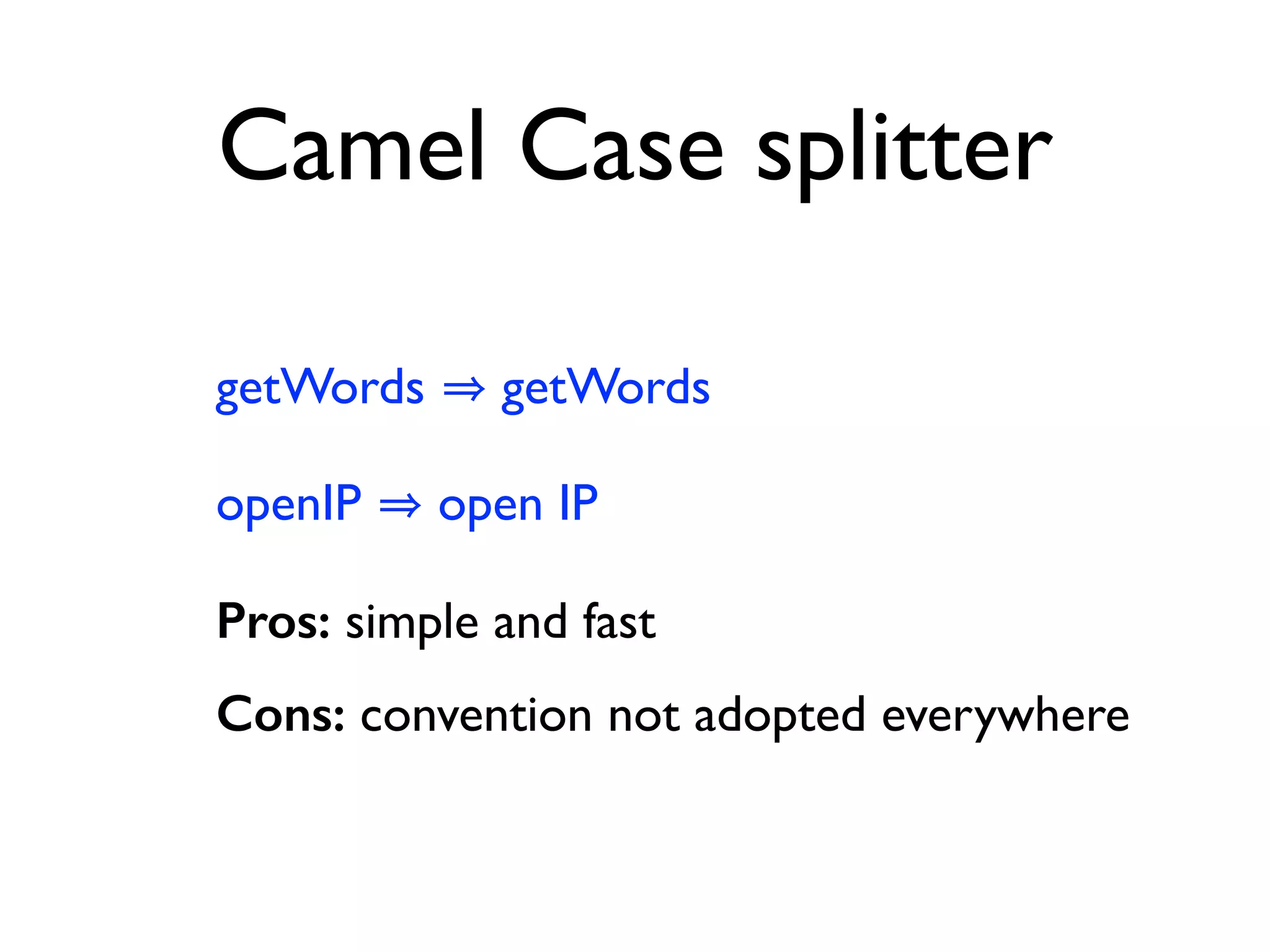 Camel Case splitter

getWords ⇒ getWords

openIP ⇒ open IP

**Pros:** simple and fast

**Cons:** convention not adopted everywhere